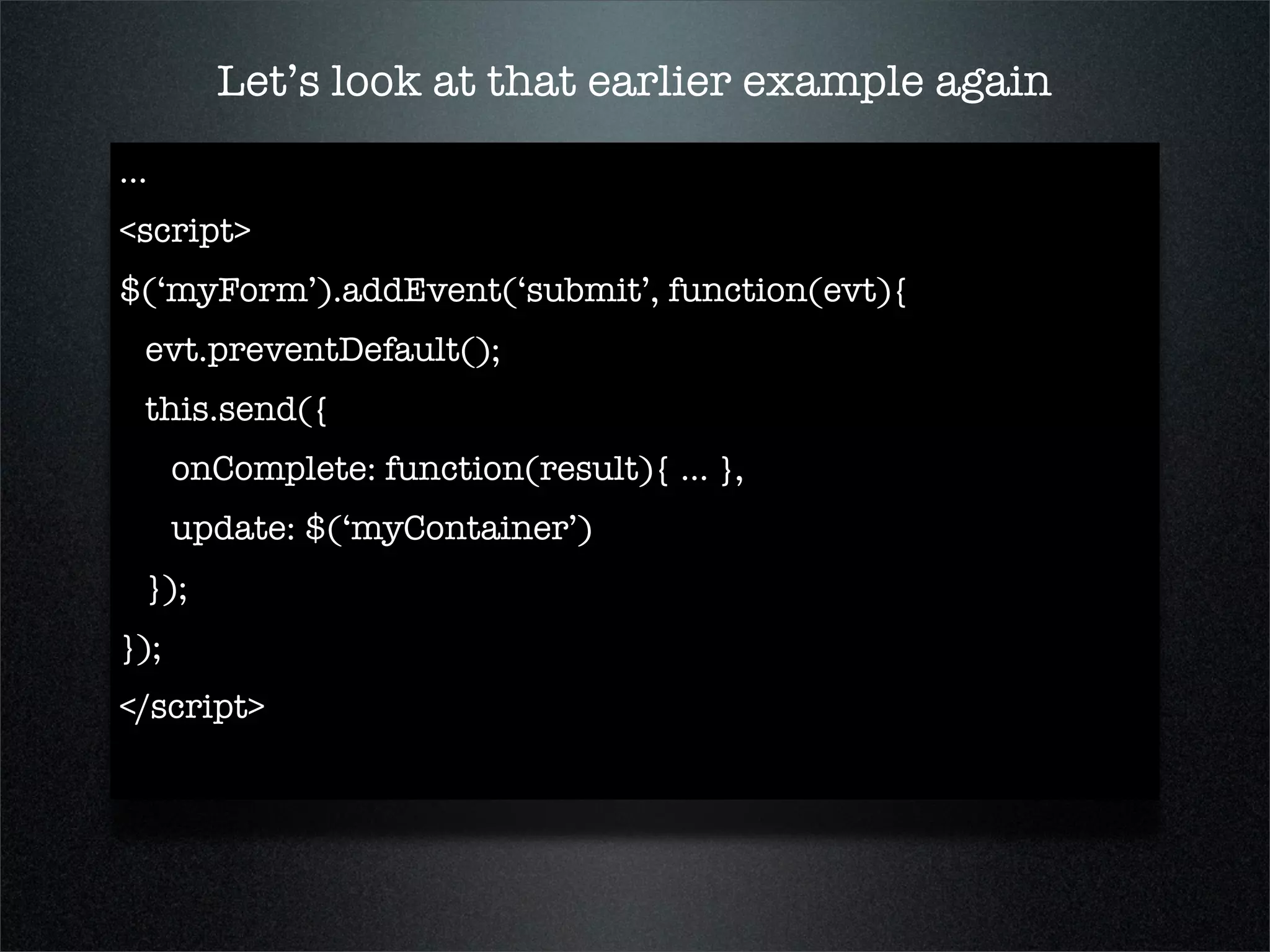 Let’s look at that earlier example again

...

<script>

$(‘myForm’).addEvent(‘submit’, function(evt){

evt.preventDefault();

this.send({

onComplete: function(result){ ... },

update: $(‘myContainer’)

});

});

</script>